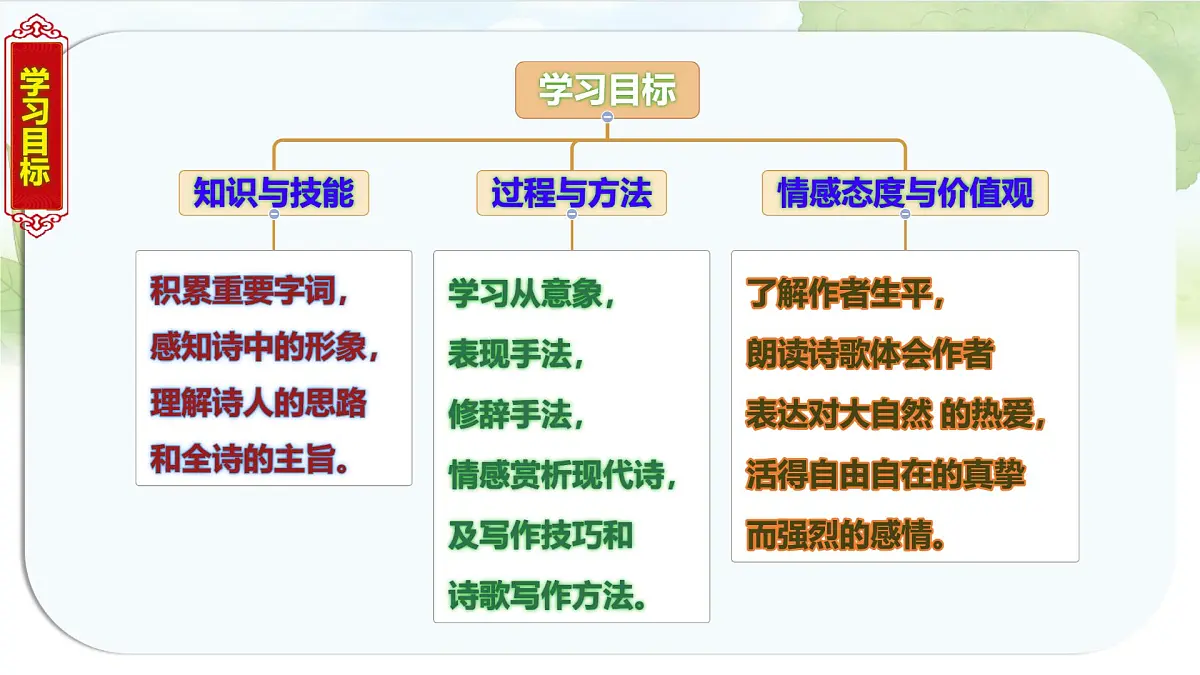 学习目标

学习目标

知识与技能

积累重要字词，感知诗中的形象，理解诗人的思路和全诗的主旨。

过程与方法

学习从意象，表现手法，修辞手法，情感赏析现代诗，及写作技巧和诗歌写作方法。

情感态度与价值观

了解作者生平，朗读诗歌体会作者表达对大自然 的热爱，活得自由自在的真挚而强烈的感情。